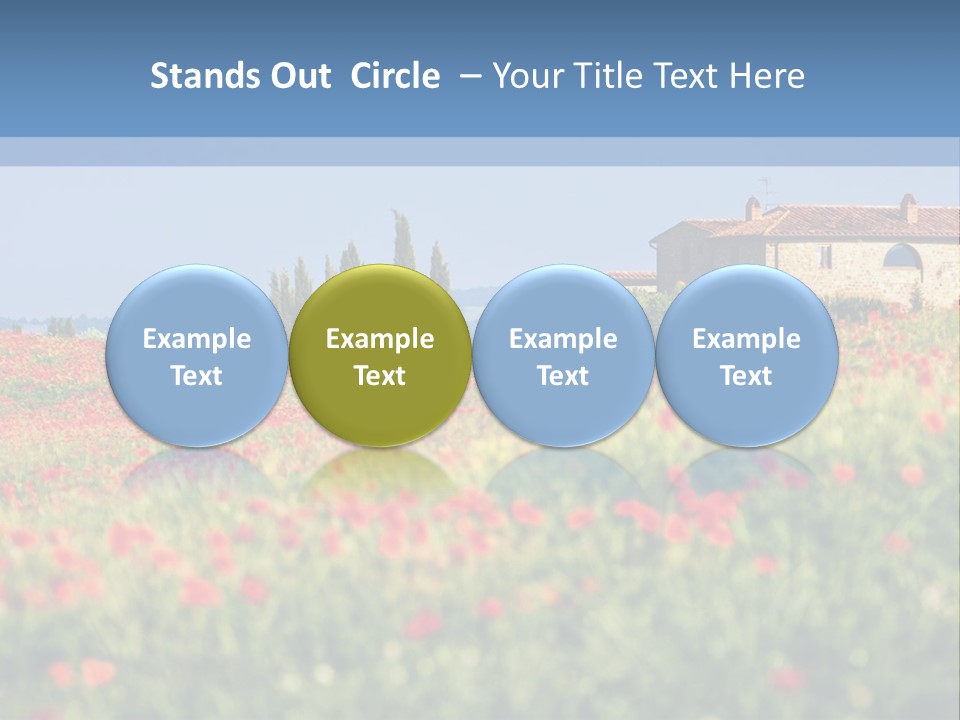 Stands Out Circle – Your Title Text Here

Example Text

Example Text

Example Text

Example Text